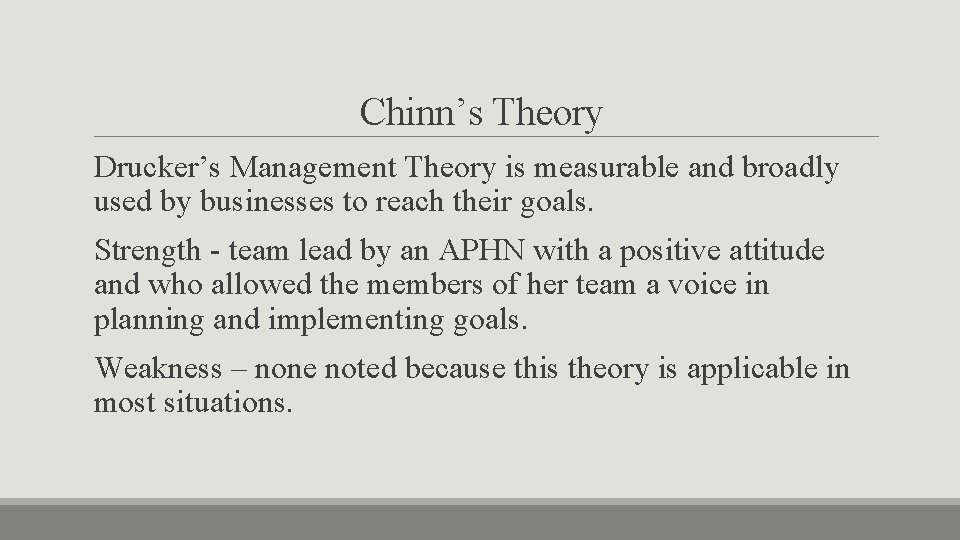 Chinn’s Theory

Drucker’s Management Theory is measurable and broadly used by businesses to reach their goals.

Strength - team lead by an APHN with a positive attitude and who allowed the members of her team a voice in planning and implementing goals.

Weakness – none noted because this theory is applicable in most situations.